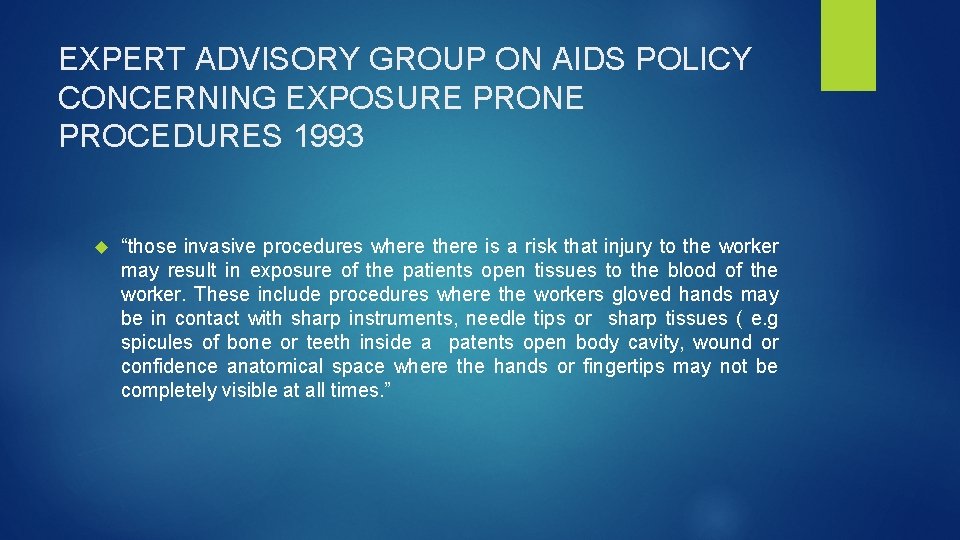 EXPERT ADVISORY GROUP ON AIDS POLICY CONCERNING EXPOSURE PRONE PROCEDURES 1993

“those invasive procedures where there is a risk that injury to the worker may result in exposure of the patients open tissues to the blood of the worker. These include procedures where the workers gloved hands may be in contact with sharp instruments, needle tips or sharp tissues ( e.g spicules of bone or teeth inside a patents open body cavity, wound or confidence anatomical space where the hands or fingertips may not be completely visible at all times.”